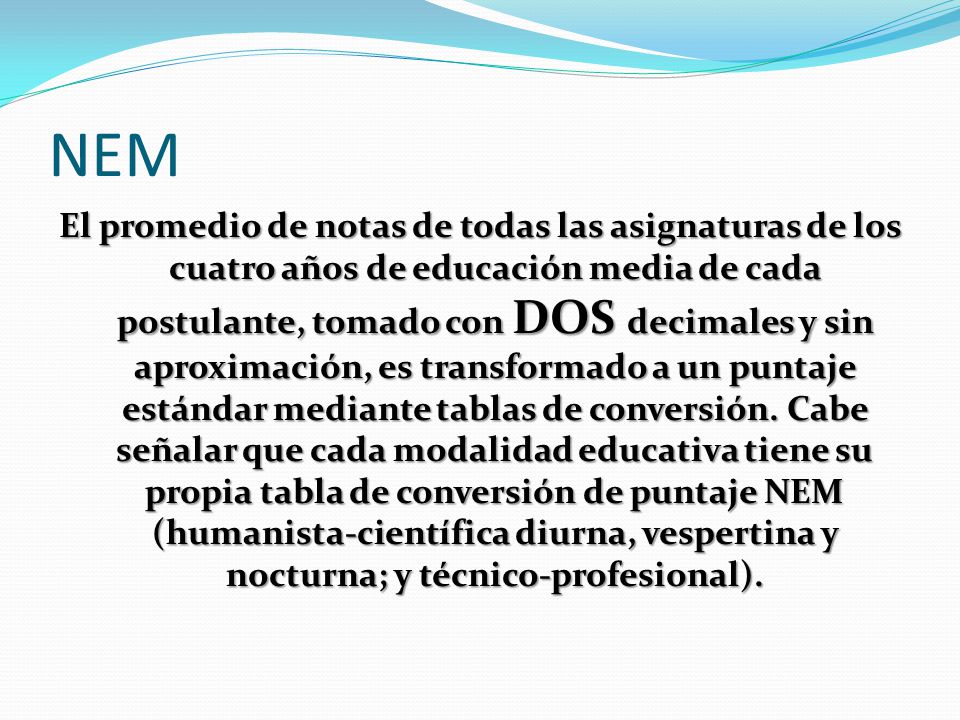 NEM

El promedio de notas de todas las asignaturas de los cuatro años de educación media de cada postulante, tomado con DOS decimales y sin aproximación, es transformado a un puntaje estándar mediante tablas de conversión. Cabe señalar que cada modalidad educativa tiene su propia tabla de conversión de puntaje NEM (humanista-científica diurna, vespertina y nocturna; y técnico-profesional).